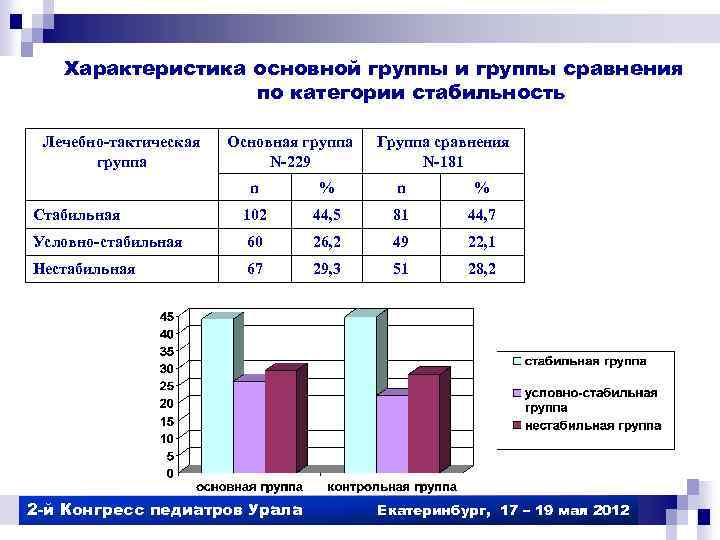 Характеристика основной группы и группы сравнения по категории стабильность

| Лечебно-тактическая группа | Основная группа N-229 | | Группа сравнения N-181 | |
|---|---|---|---|---|
| | n | % | n | % |
| Стабильная | 102 | 44,5 | 81 | 44,7 |
| Условно-стабильная | 60 | 26,2 | 49 | 22,1 |
| Нестабильная | 67 | 29,3 | 51 | 28,2 |

45
40
35
30
25
20
15
10
5
0

основная группа
контрольная группа

стабильная группа
условно-стабильная группа
нестабильная группа

2-й Конгресс педиатров Урала
Екатеринбург, 17 – 19 мая 2012